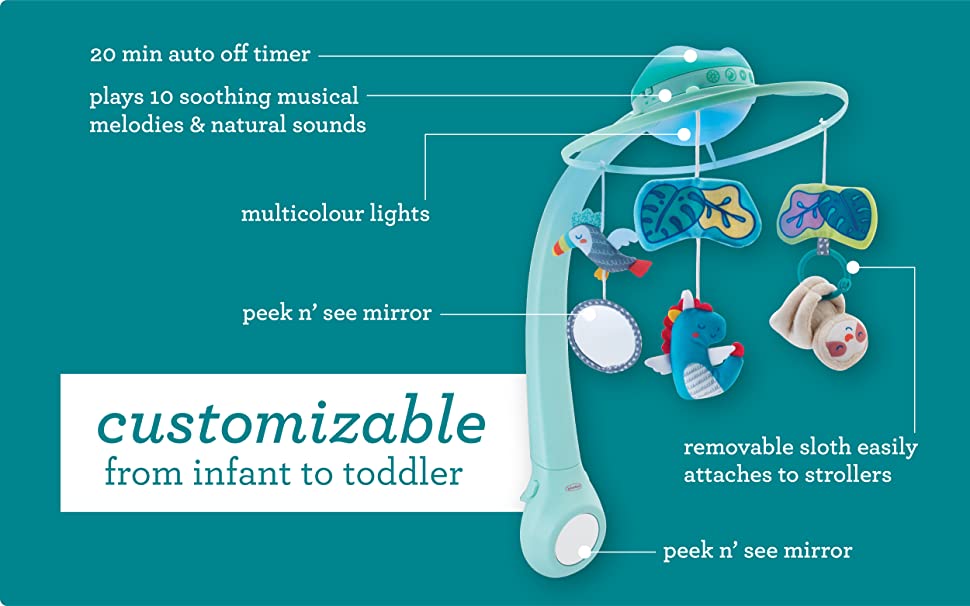 20 min auto off timer

plays 10 soothing musical melodies & natural sounds

multicolour lights

peek n' see mirror

customizable
from infant to toddler

removable sloth easily attaches to strollers

peek n' see mirror